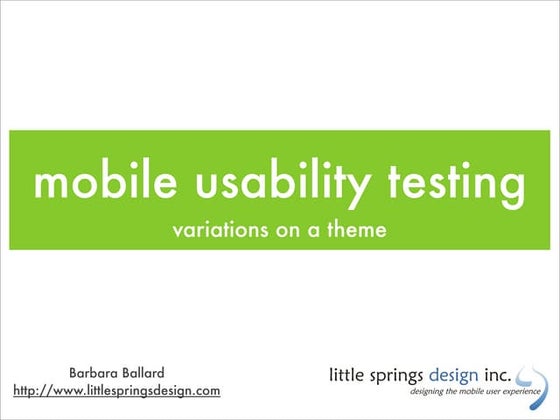 mobile usability testing
variations on a theme

Barbara Ballard
http://www.littlespringsdesign.com

little springs design inc.
designing the mobile user experience